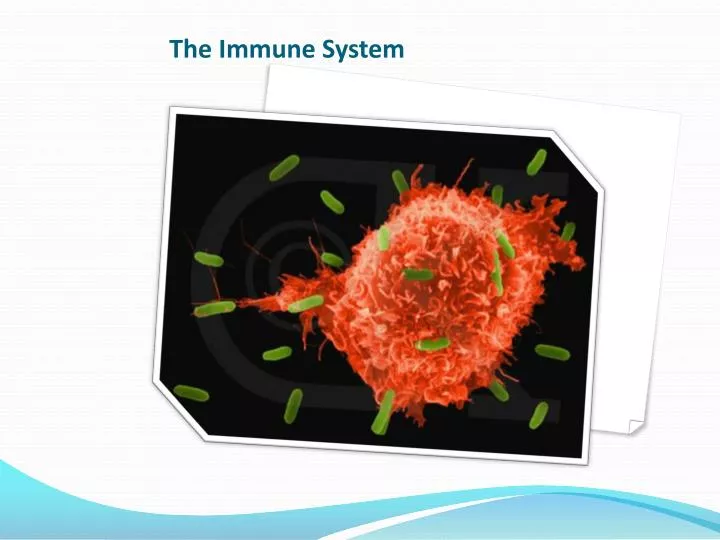 The Immune System